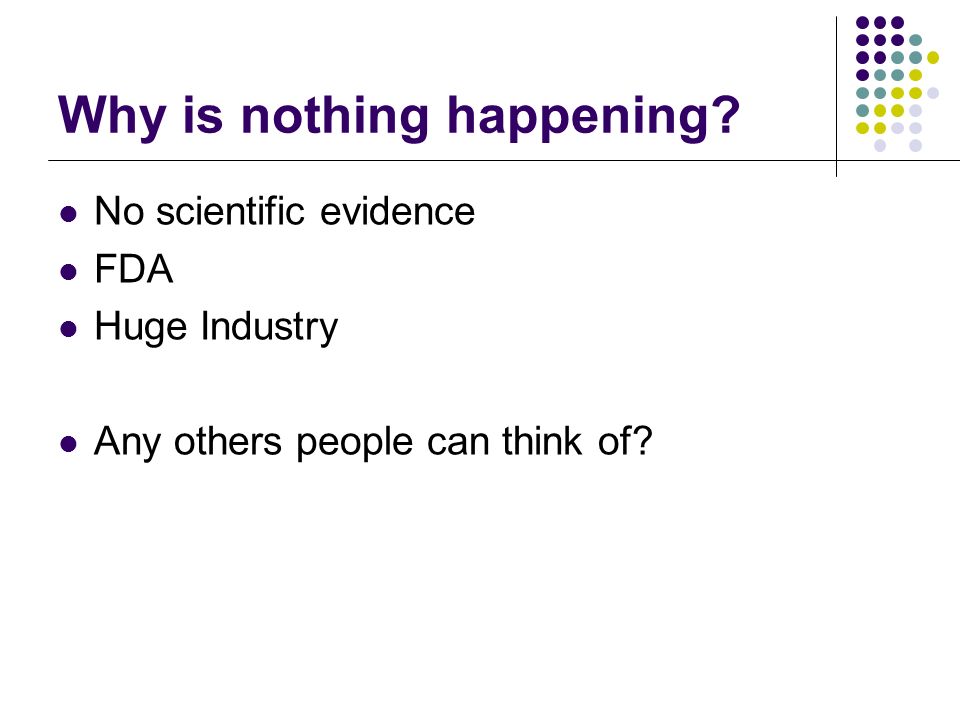 Why is nothing happening?

- No scientific evidence
- FDA
- Huge Industry

- Any others people can think of?